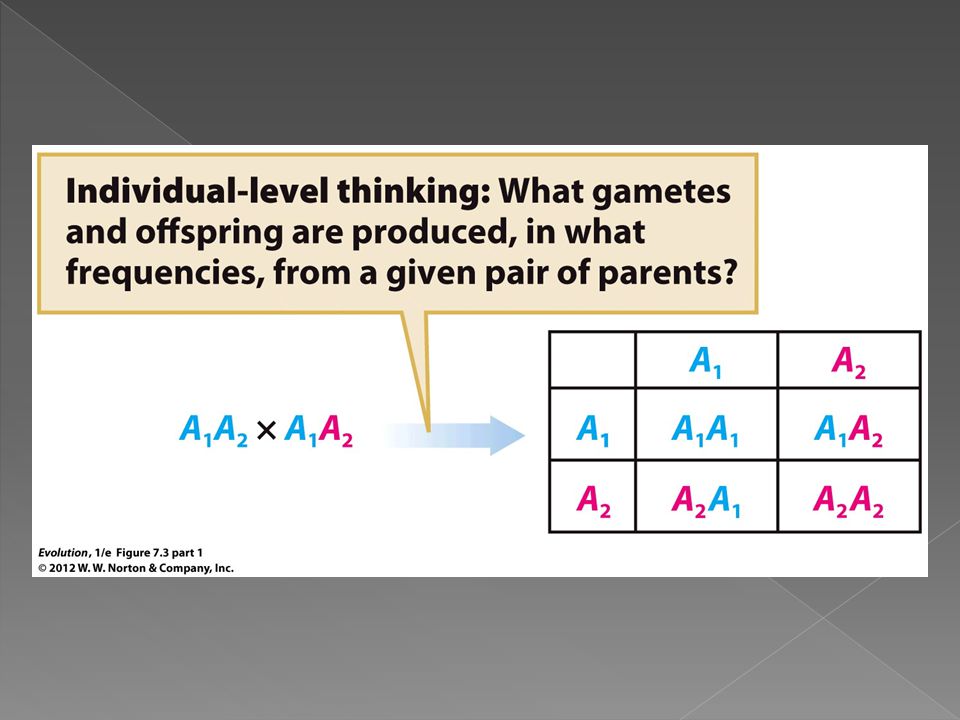 Individual-level thinking: What gametes and offspring are produced, in what frequencies, from a given pair of parents?

$A_1A_2 \times A_1A_2$

| | $A_1$ | $A_2$ |
|---|---|---|
| $A_1$ | $A_1A_1$ | $A_1A_2$ |
| $A_2$ | $A_2A_1$ | $A_2A_2$ |

Evolution, 1/e Figure 7.3 part 1
© 2012 W. W. Norton & Company, Inc.